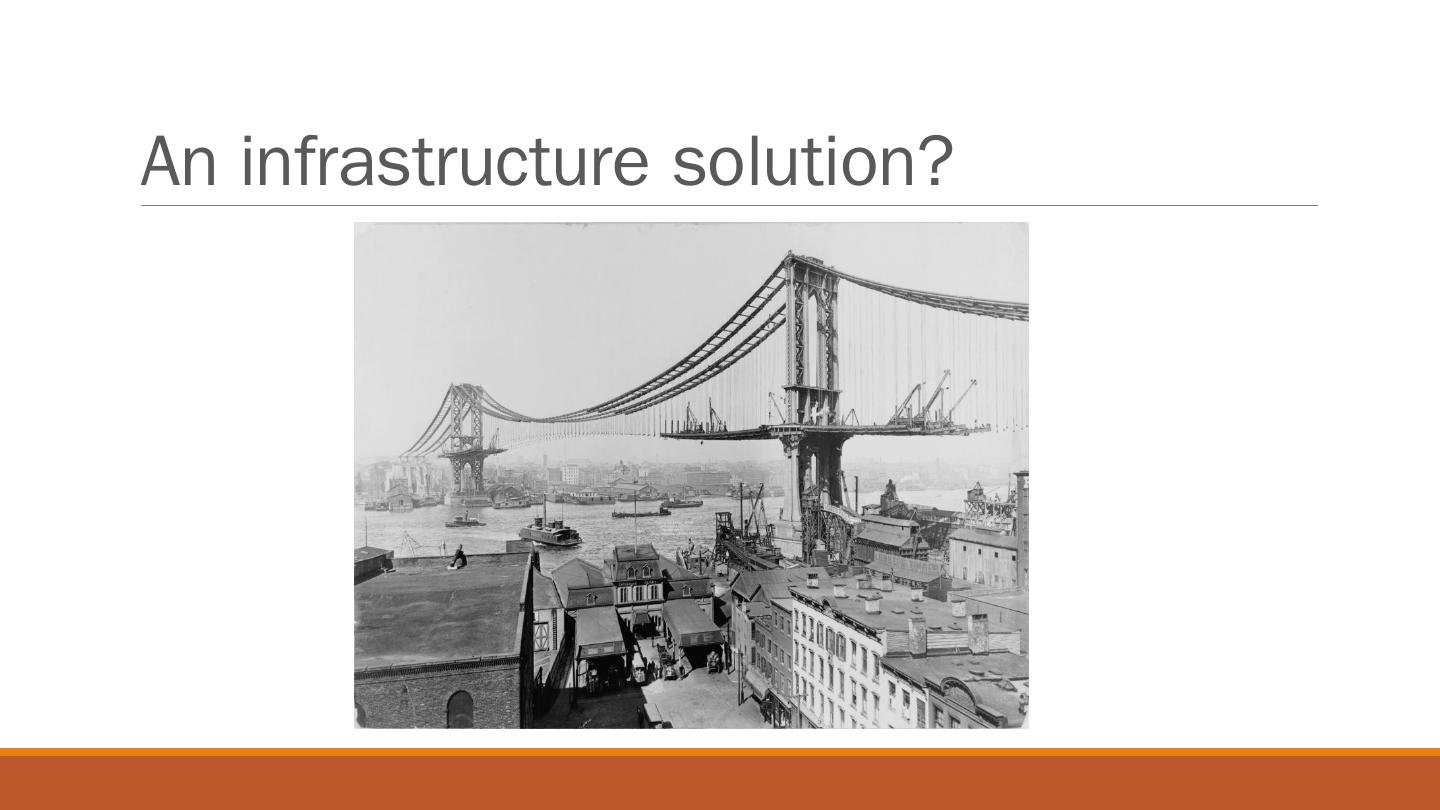 An infrastructure solution?